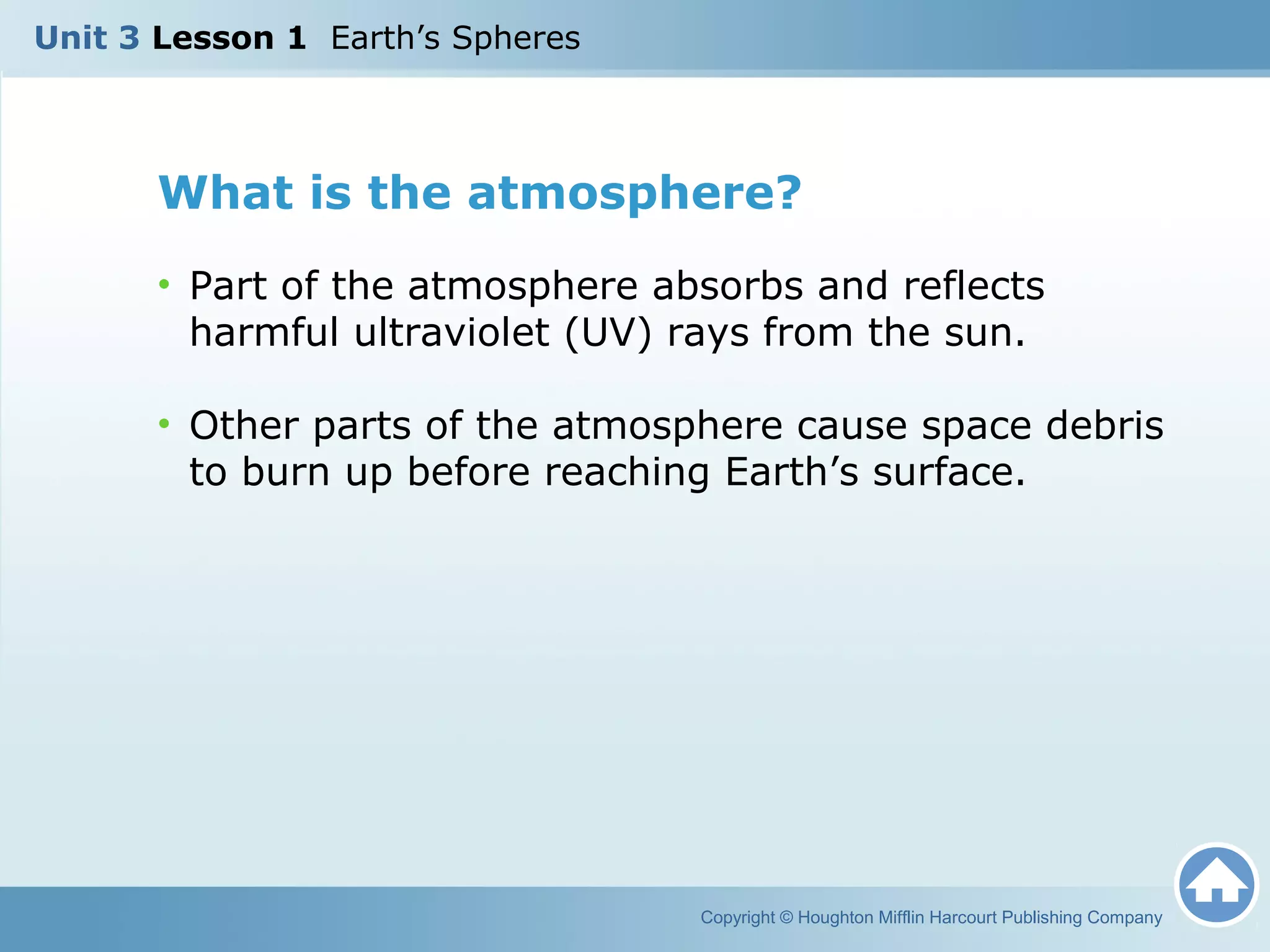 Unit 3 Lesson 1 Earth’s Spheres

What is the atmosphere?

• Part of the atmosphere absorbs and reflects harmful ultraviolet (UV) rays from the sun.

• Other parts of the atmosphere cause space debris to burn up before reaching Earth’s surface.

Copyright © Houghton Mifflin Harcourt Publishing Company